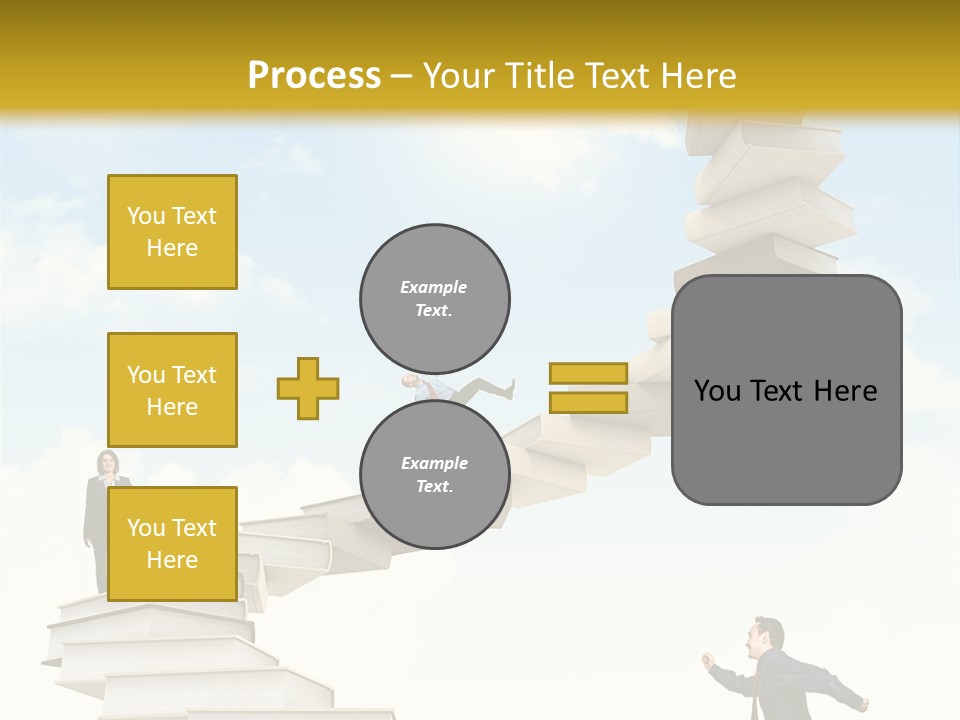 Process – Your Title Text Here

You Text Here

You Text Here

You Text Here

Example Text.

Example Text.

You Text Here